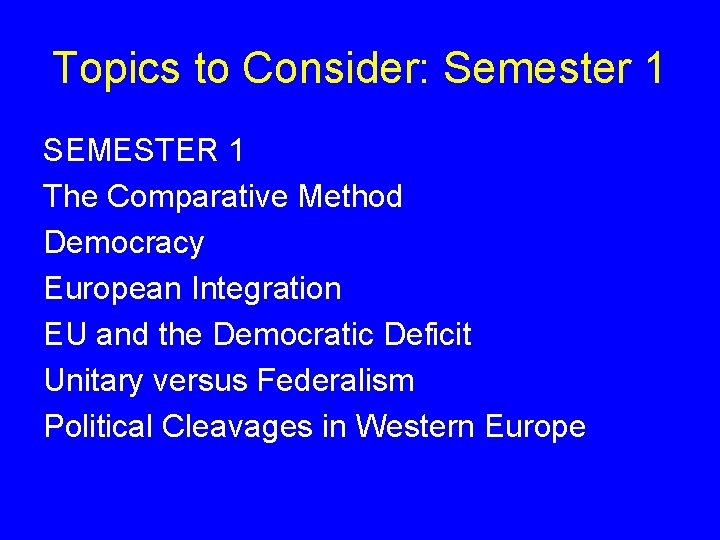 Topics to Consider: Semester 1

SEMESTER 1
The Comparative Method
Democracy
European Integration
EU and the Democratic Deficit
Unitary versus Federalism
Political Cleavages in Western Europe